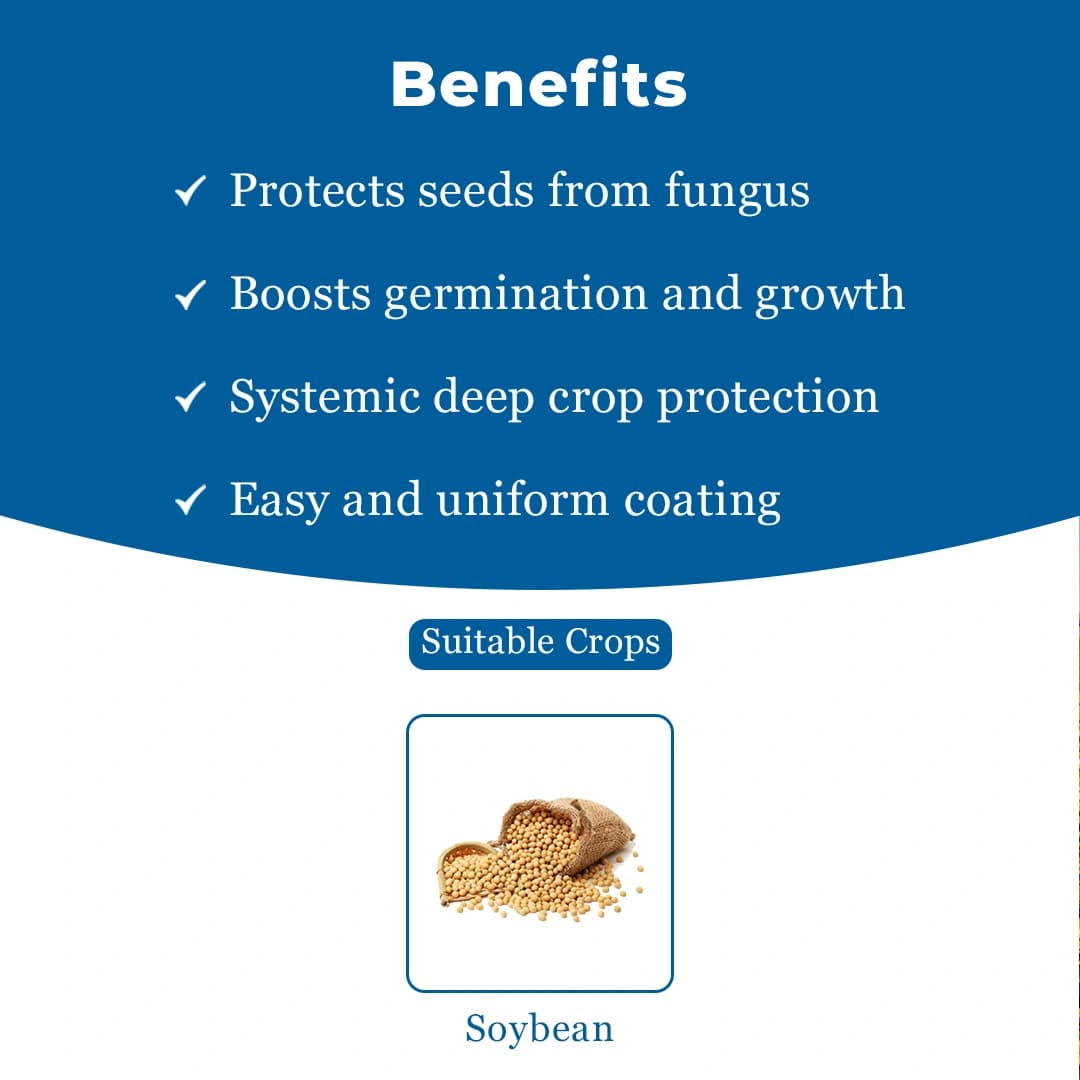 Benefits

✓ Protects seeds from fungus

✓ Boosts germination and growth

✓ Systemic deep crop protection

✓ Easy and uniform coating

Suitable Crops

Soybean